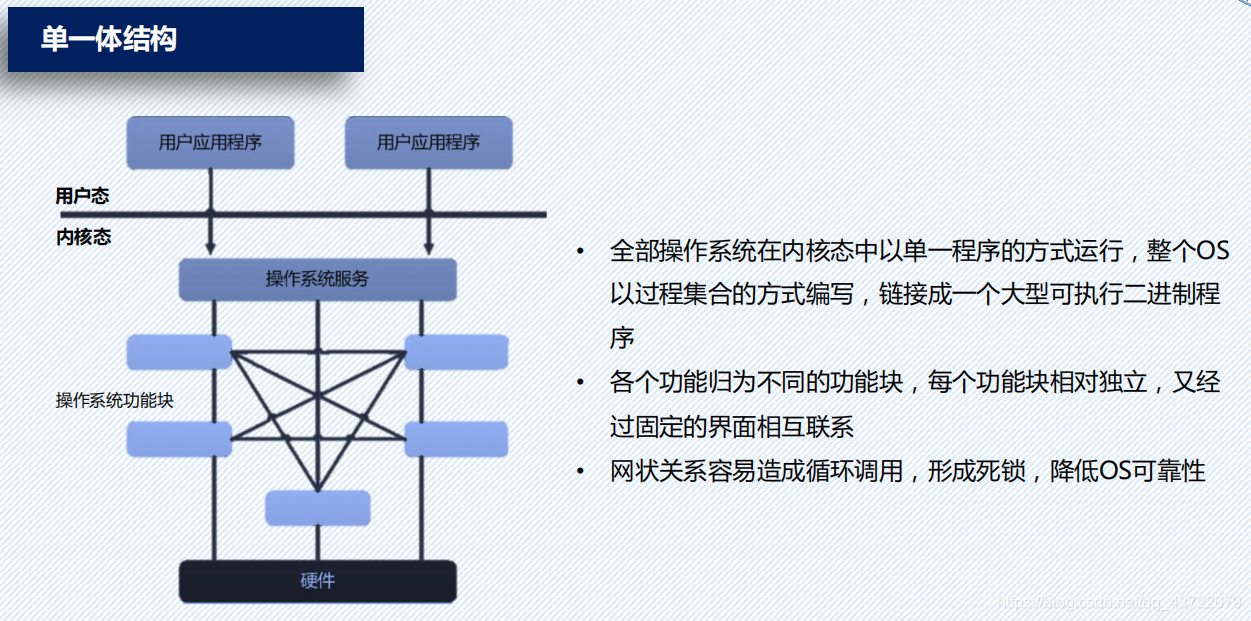 单一体结构

用户应用程序

用户应用程序

用户态

内核态

操作系统服务

操作系统功能块

硬件

• 全部操作系统在内核态中以单一程序的方式运行，整个OS以过程集合的方式编写，链接成一个大型可执行二进制程序

• 各个功能归为不同的功能块，每个功能块相对独立，又经过固定的界面相互联系

• 网状关系容易造成循环调用，形成死锁，降低OS可靠性

https://blog.csdn.net/qq_43732079